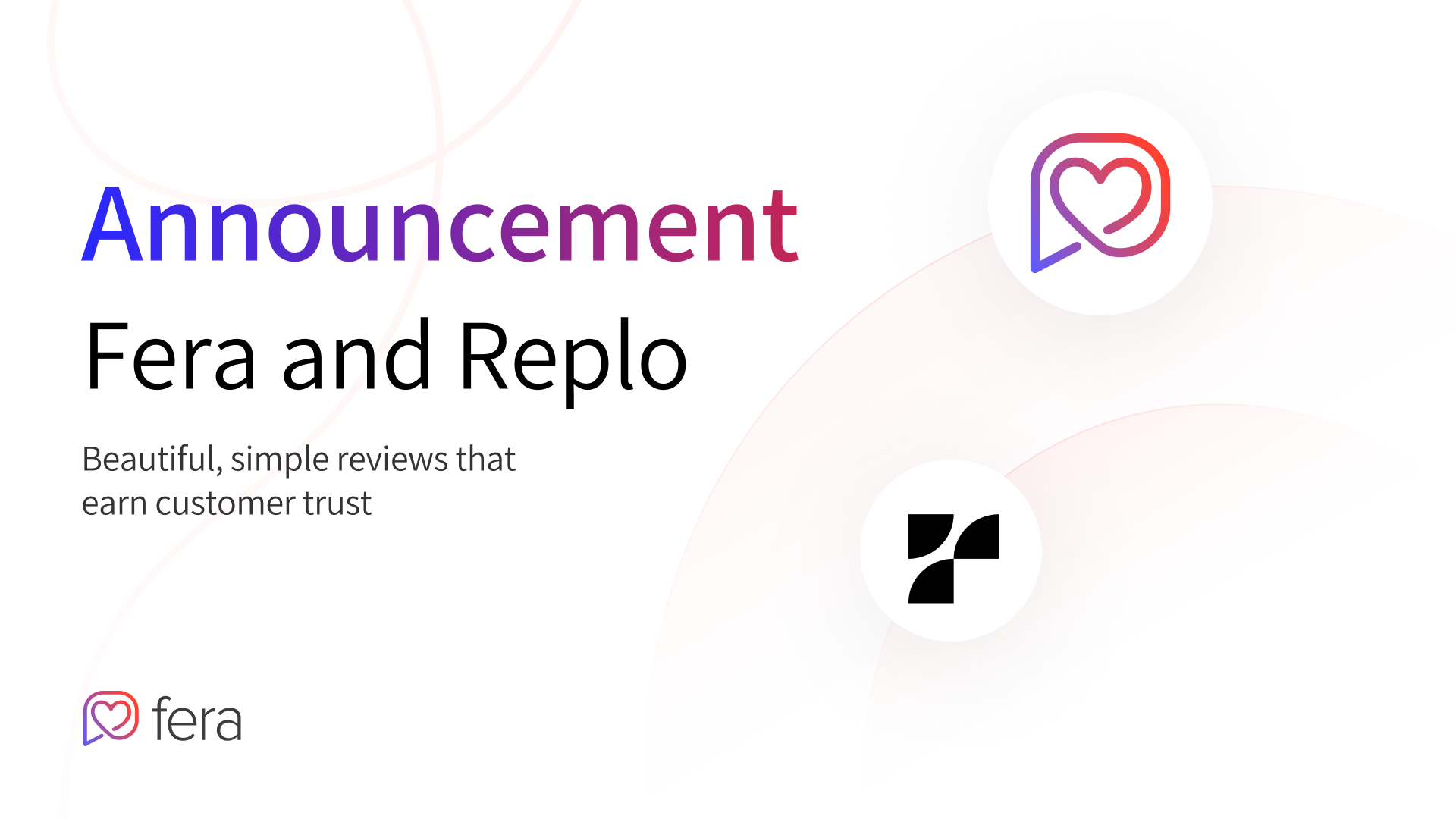 Announcement

Fera and Replo

Beautiful, simple reviews that earn customer trust

fera